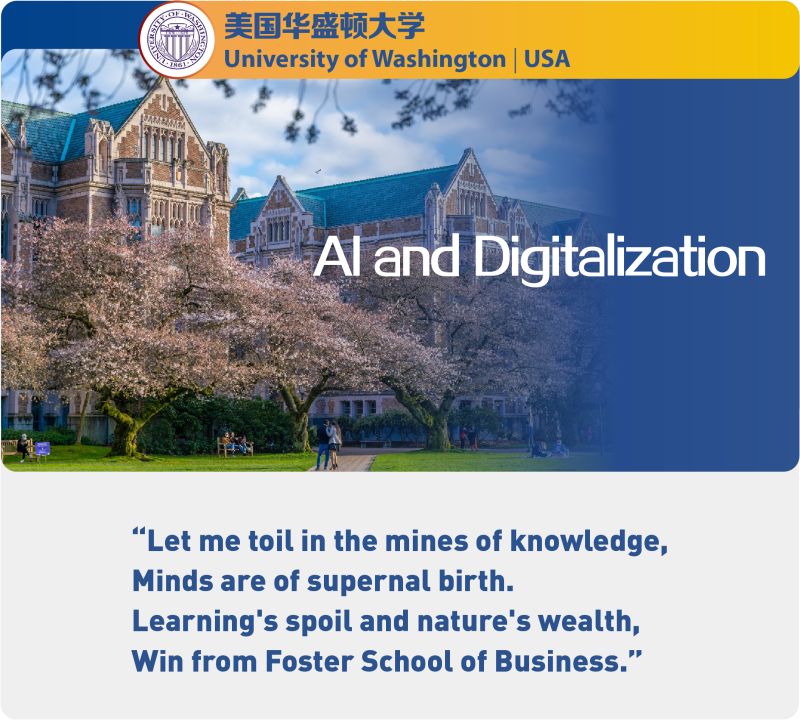 UNIVERSITY OF WASHINGTON 1861

美国华盛顿大学
University of Washington | USA

AI and Digitalization

“Let me toil in the mines of knowledge,
Minds are of supernal birth.
Learning's spoil and nature's wealth,
Win from Foster School of Business.”